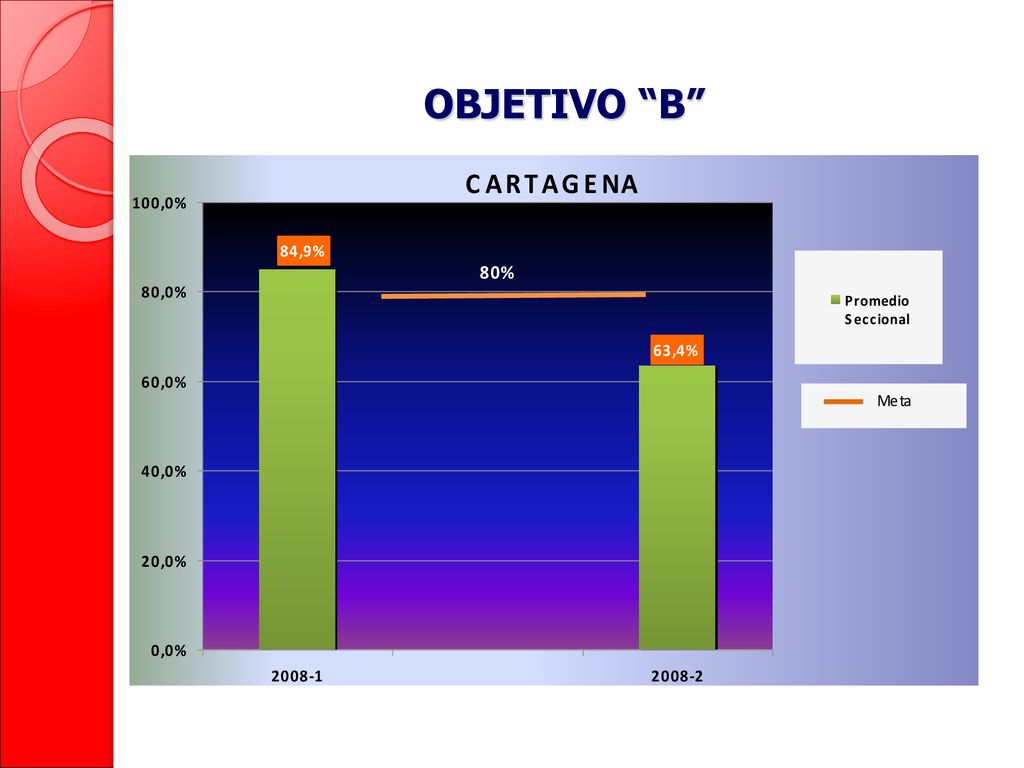 OBJETIVO “B”

CARTAGENA

100,0%
80,0%
60,0%
40,0%
20,0%
0,0%

84,9%
80%
63,4%

2008-1
2008-2

Promedio Seccional

Meta